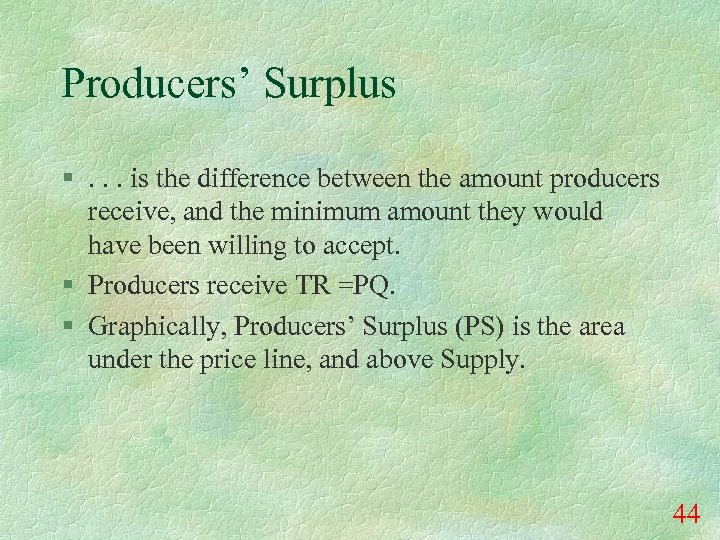 Producers’ Surplus

§ . . . is the difference between the amount producers receive, and the minimum amount they would have been willing to accept.

§ Producers receive TR =PQ.

§ Graphically, Producers’ Surplus (PS) is the area under the price line, and above Supply.

44